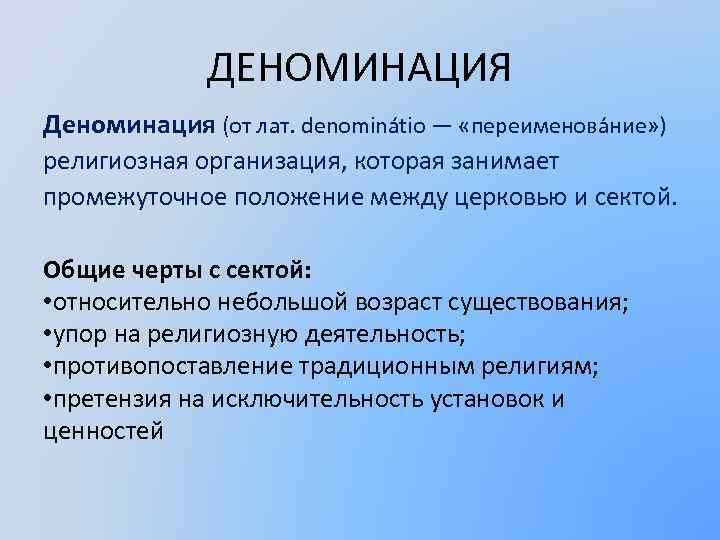 ДЕНОМИНАЦИЯ

Деноминация (от лат. denominátio — «переименова́ние») религиозная организация, которая занимает промежуточное положение между церковью и сектой.

Общие черты с сектой:
•относительно небольшой возраст существования;
•упор на религиозную деятельность;
•противопоставление традиционным религиям;
•претензия на исключительность установок и ценностей